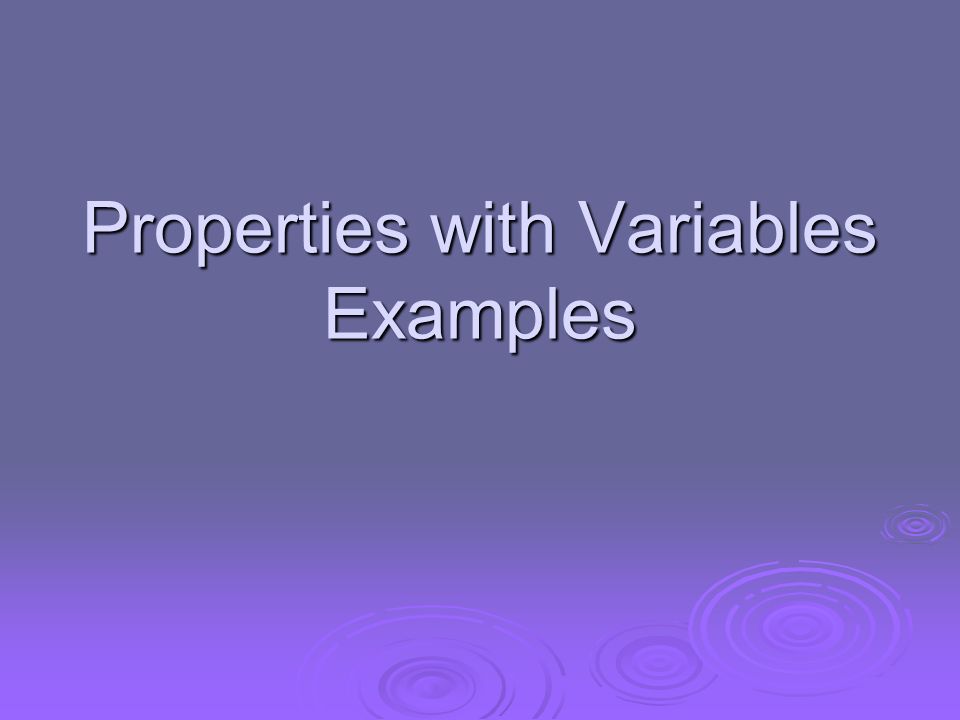 Properties with Variables
Examples